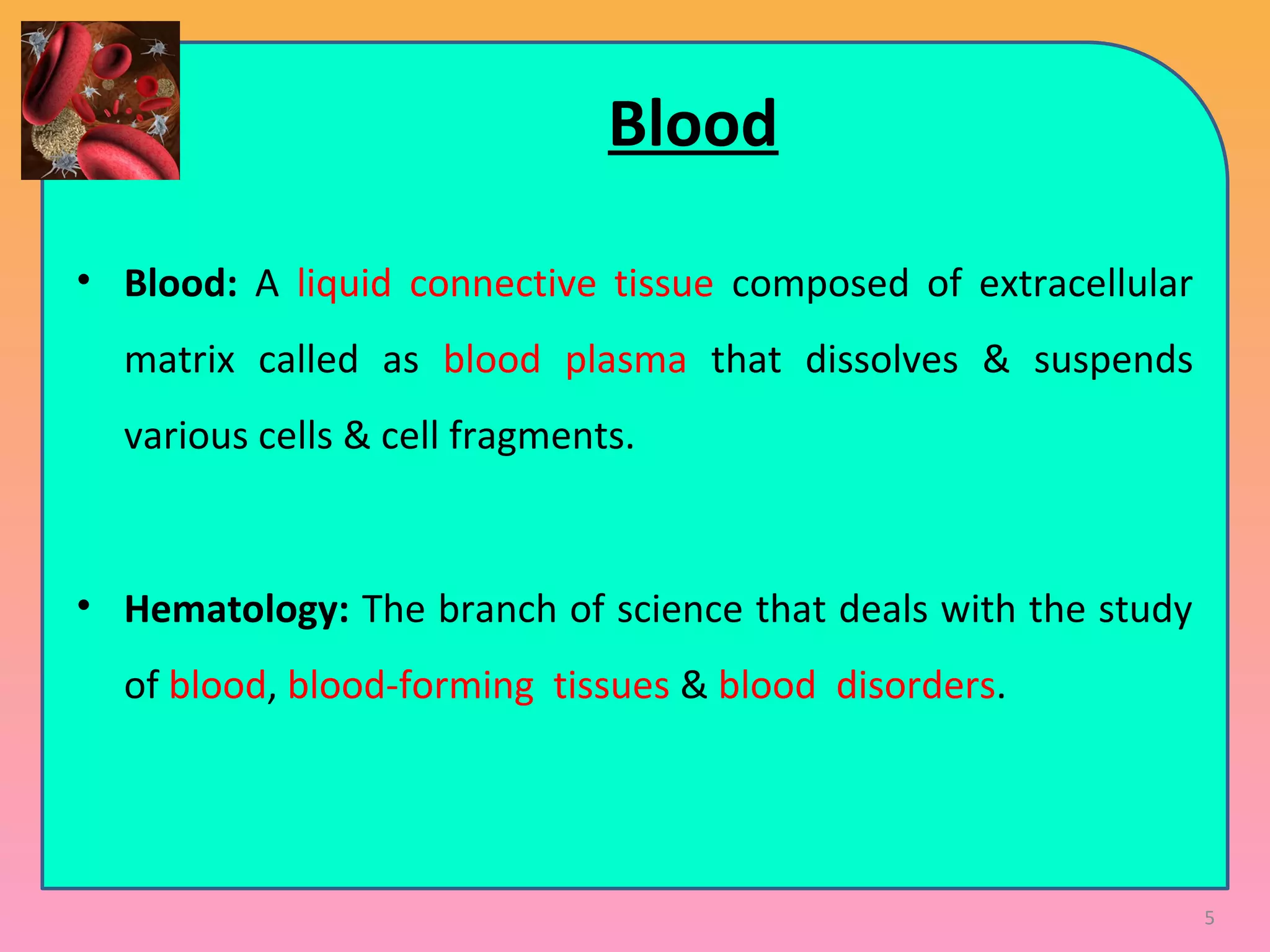 Blood

• Blood: A liquid connective tissue composed of extracellular matrix called as blood plasma that dissolves & suspends various cells & cell fragments.

• Hematology: The branch of science that deals with the study of blood, blood-forming tissues & blood disorders.

5